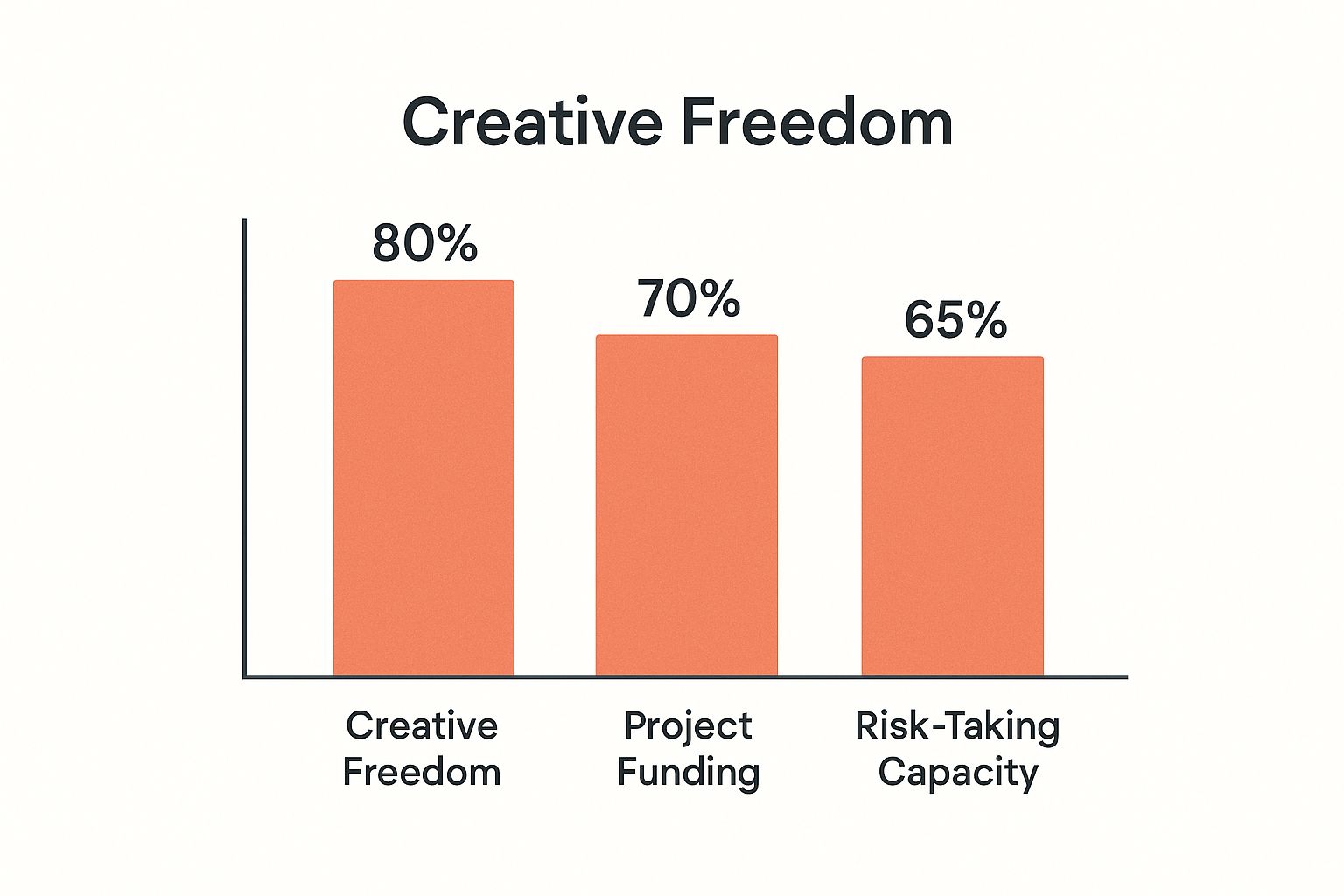 Creative Freedom

80%

70%

65%

Creative Freedom

Project Funding

Risk-Taking Capacity